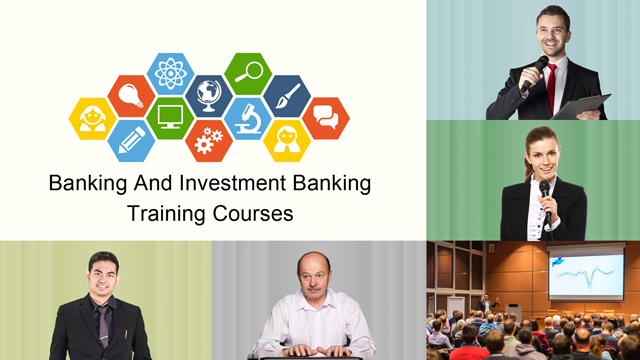 Banking And Investment Banking
Training Courses